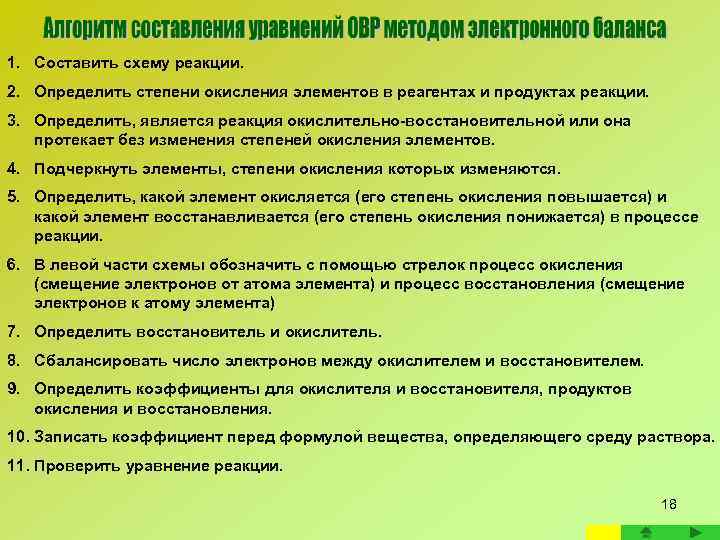 Алгоритм составления уравнений ОВР методом электронного баланса

1. Составить схему реакции.

2. Определить степени окисления элементов в реагентах и продуктах реакции.

3. Определить, является реакция окислительно-восстановительной или она протекает без изменения степеней окисления элементов.

4. Подчеркнуть элементы, степени окисления которых изменяются.

5. Определить, какой элемент окисляется (его степень окисления повышается) и какой элемент восстанавливается (его степень окисления понижается) в процессе реакции.

6. В левой части схемы обозначить с помощью стрелок процесс окисления (смещение электронов от атома элемента) и процесс восстановления (смещение электронов к атому элемента)

7. Определить восстановитель и окислитель.

8. Сбалансировать число электронов между окислителем и восстановителем.

9. Определить коэффициенты для окислителя и восстановителя, продуктов окисления и восстановления.

10. Записать коэффициент перед формулой вещества, определяющего среду раствора.

11. Проверить уравнение реакции.

18